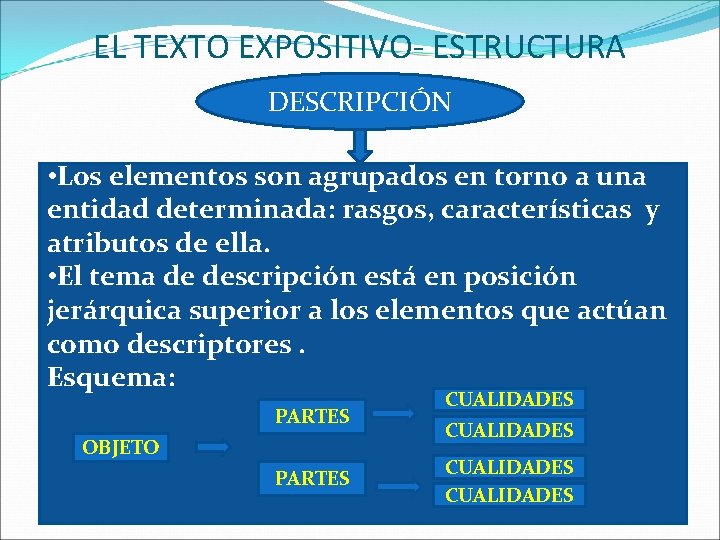 EL TEXTO EXPOSITIVO- ESTRUCTURA

DESCRIPCIÓN

•Los elementos son agrupados en torno a una entidad determinada: rasgos, características y atributos de ella.
•El tema de descripción está en posición jerárquica superior a los elementos que actúan como descriptores .
Esquema:

OBJETO

PARTES

CUALIDADES

CUALIDADES

PARTES

CUALIDADES

CUALIDADES